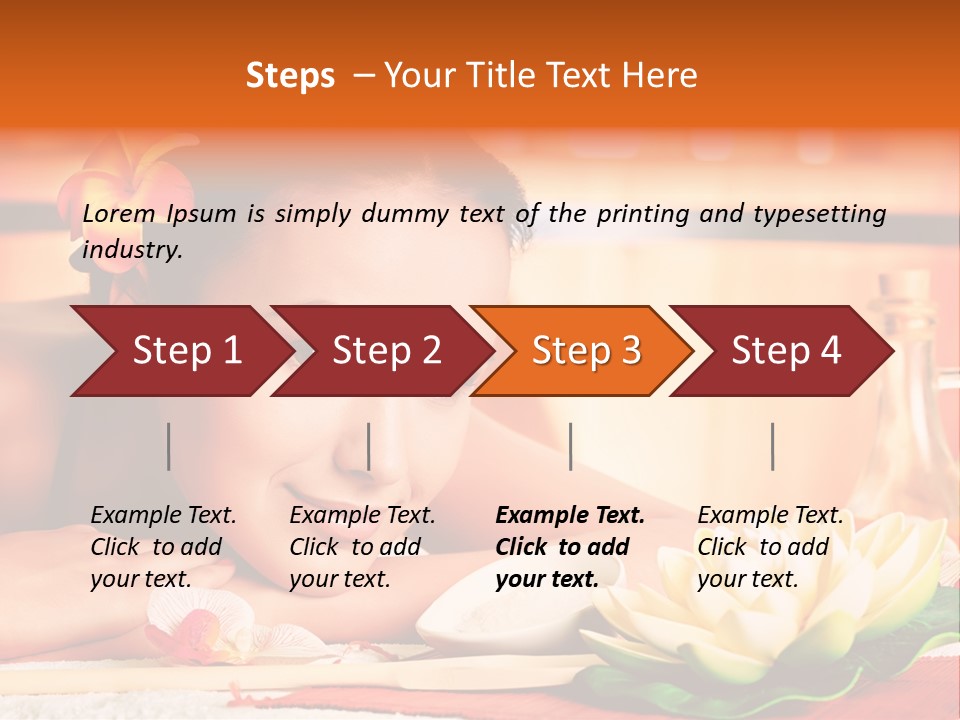 Steps – Your Title Text Here

Lorem Ipsum is simply dummy text of the printing and typesetting industry.

Step 1

Step 2

Step 3

Step 4

Example Text. Click to add your text.

Example Text. Click to add your text.

Example Text. Click to add your text.

Example Text. Click to add your text.